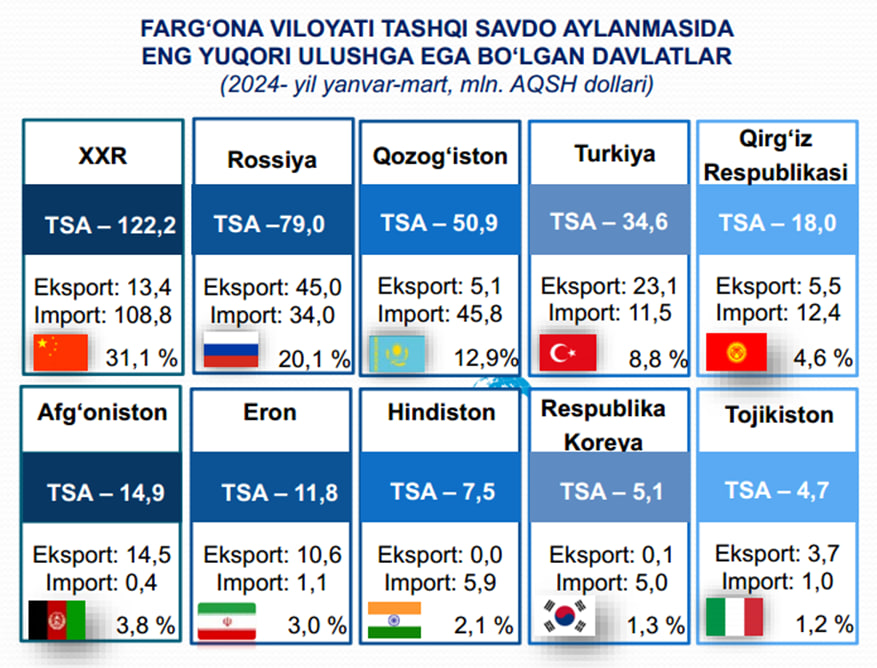 FARG‘ONA VILOYATI TASHQI SAVDO AYLANMASIDA ENG YUQORI ULUSHGA EGA BO‘LGAN DAVLATLAR
(2024- yil yanvar-mart, mln. AQSH dollari)

XXR
TSA – 122,2
Eksport: 13,4
Import: 108,8
31,1 %

Rossiya
TSA –79,0
Eksport: 45,0
Import: 34,0
20,1 %

Qozog‘iston
TSA – 50,9
Eksport: 5,1
Import: 45,8
12,9%

Turkiya
TSA – 34,6
Eksport: 23,1
Import: 11,5
8,8 %

Qirg‘iz Respublikasi
TSA – 18,0
Eksport: 5,5
Import: 12,4
4,6 %

Afg‘oniston
TSA – 14,9
Eksport: 14,5
Import: 0,4
3,8 %

Eron
TSA – 11,8
Eksport: 10,6
Import: 1,1
3,0 %

Hindiston
TSA – 7,5
Eksport: 0,0
Import: 5,9
2,1 %

Respublika Koreya
TSA – 5,1
Eksport: 0,1
Import: 5,0
1,3 %

Tojikiston
TSA – 4,7
Eksport: 3,7
Import: 1,0
1,2 %